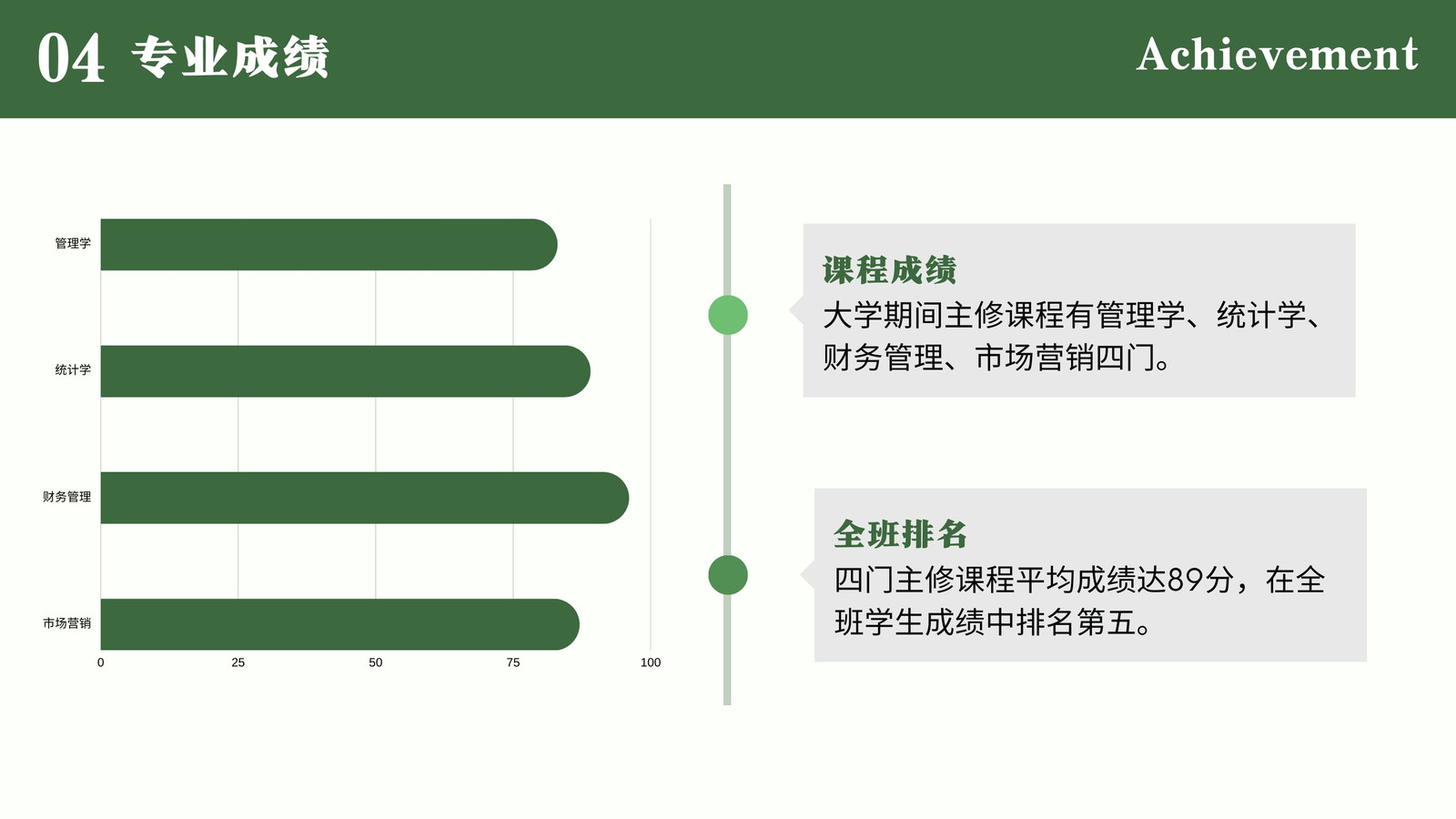 04 专业成绩

Achievement

管理学

统计学

财务管理

市场营销

0
25
50
75
100

课程成绩

大学期间主修课程有管理学、统计学、财务管理、市场营销四门。

全班排名

四门主修课程平均成绩达89分，在全班学生成绩中排名第五。